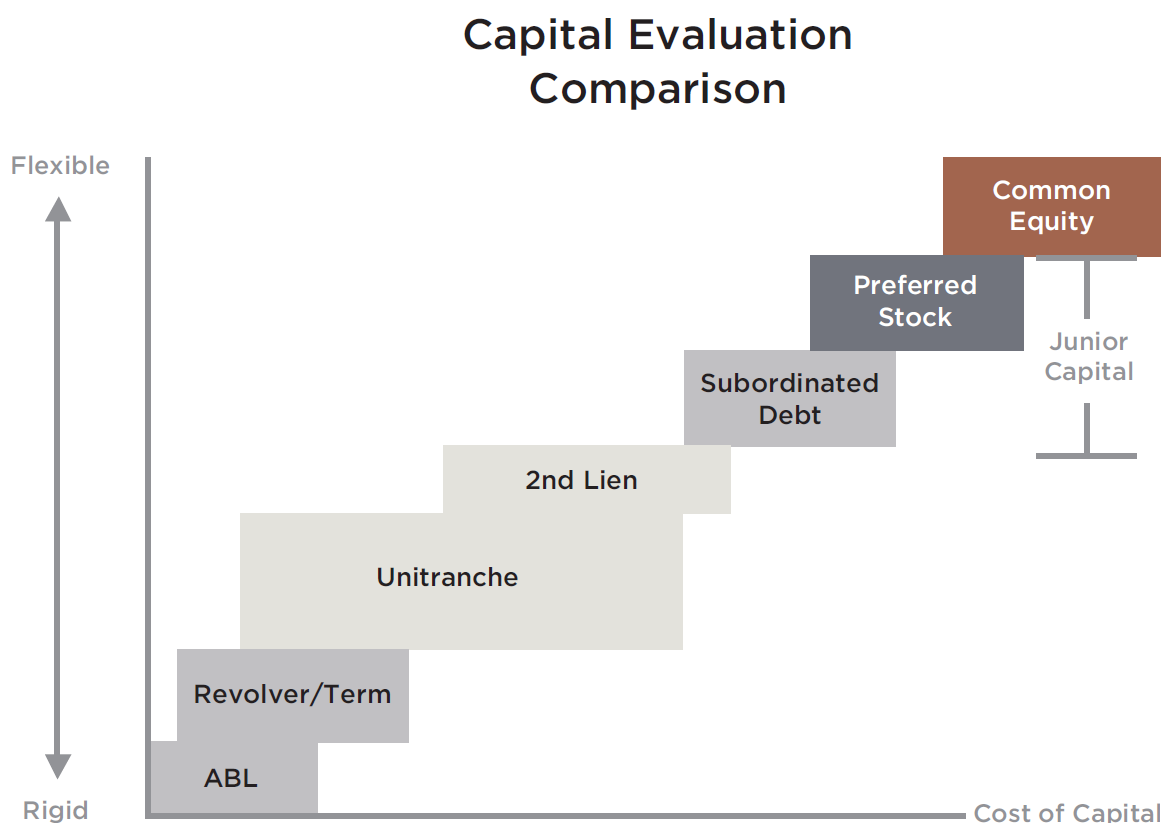 Capital Evaluation Comparison

Flexible

Rigid

Common Equity

Preferred Stock

Junior Capital

Subordinated Debt

2nd Lien

Unitranche

Revolver/Term

ABL

Cost of Capital